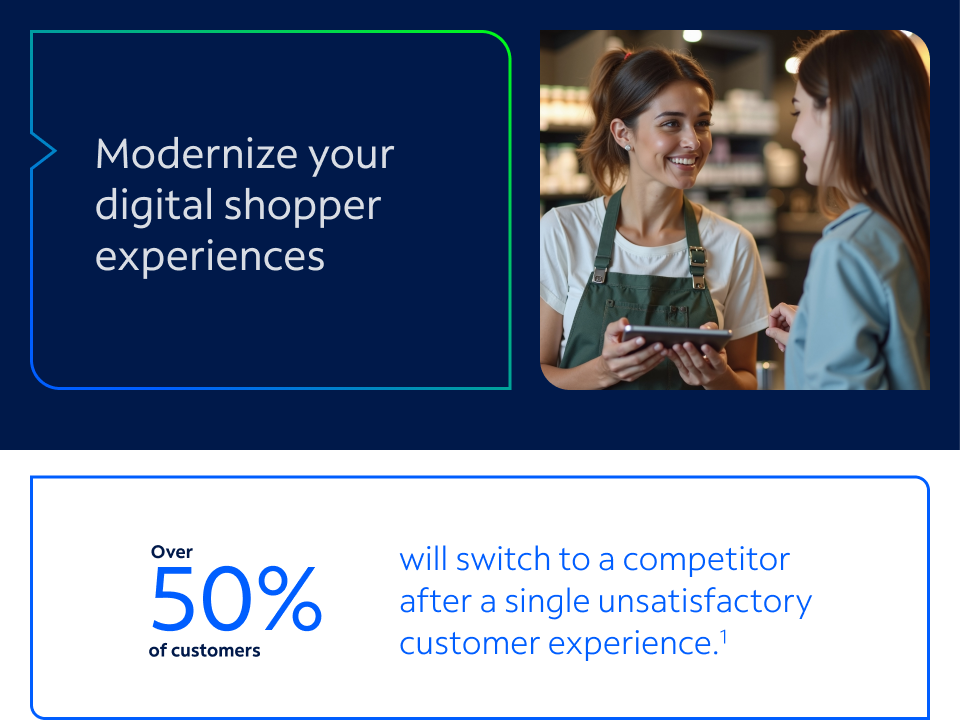 Modernize your digital shopper experiences

Over
50%
of customers

will switch to a competitor after a single unsatisfactory customer experience.$^1$